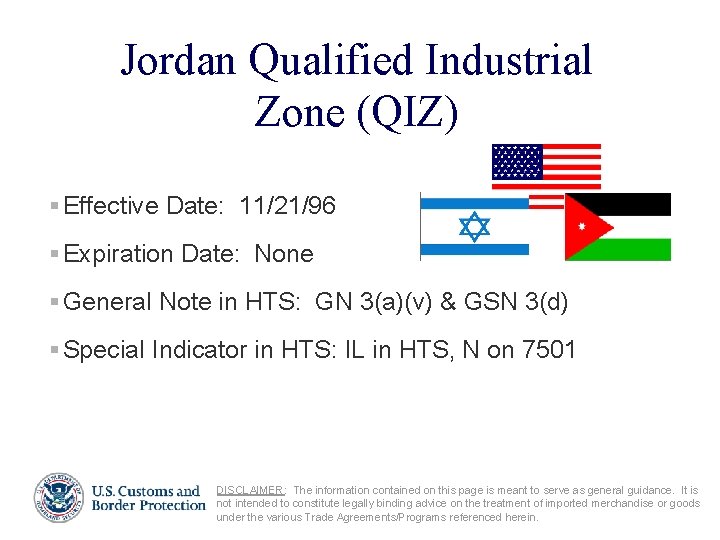 Jordan Qualified Industrial Zone (QIZ)

▪ Effective Date: 11/21/96

▪ Expiration Date: None

▪ General Note in HTS: GN 3(a)(v) & GSN 3(d)

▪ Special Indicator in HTS: IL in HTS, N on 7501

U.S. Customs and Border Protection

DISCLAIMER: The information contained on this page is meant to serve as general guidance. It is not intended to constitute legally binding advice on the treatment of imported merchandise or goods under the various Trade Agreements/Programs referenced herein.